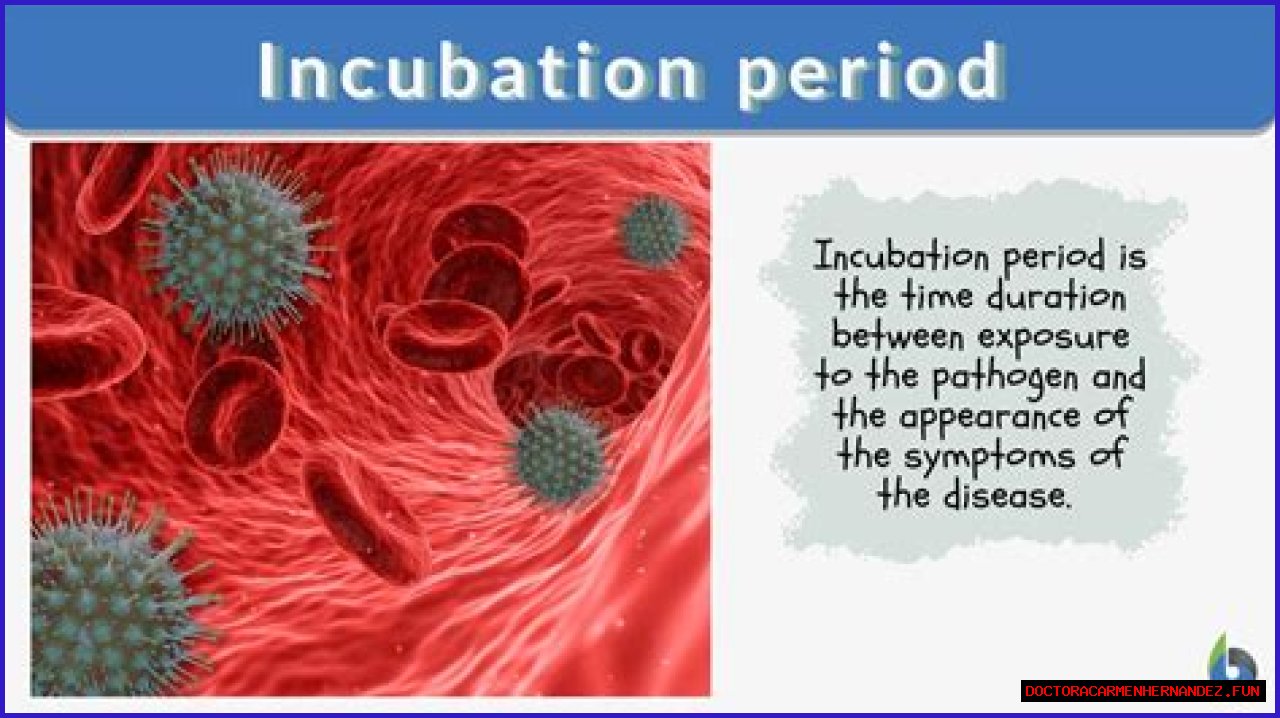 Incubation period

Incubation period is the time duration between exposure to the pathogen and the appearance of the symptoms of the disease.

DOCTORACARMENHERNANDEZ.FUN